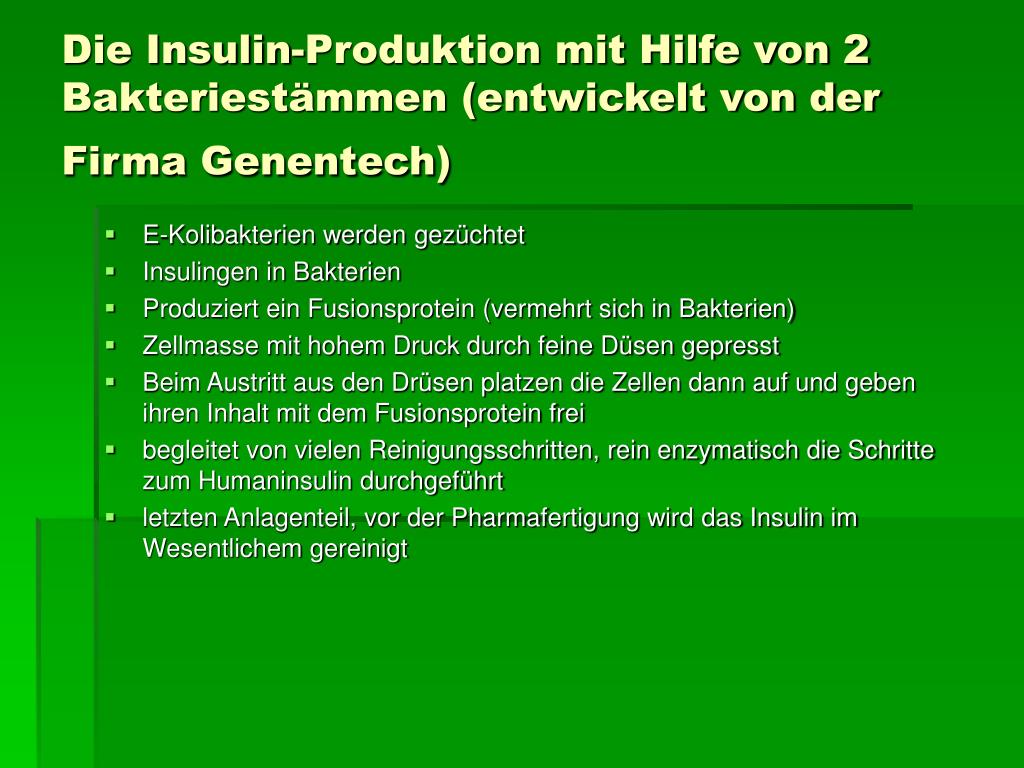 Die Insulin-Produktion mit Hilfe von 2 Bakteriestämmen (entwickelt von der Firma Genentech)

- E-Kolibakterien werden gezüchtet
- Insulingen in Bakterien
- Produziert ein Fusionsprotein (vermehrt sich in Bakterien)
- Zellmasse mit hohem Druck durch feine Düsen gepresst
- Beim Austritt aus den Drüsen platzen die Zellen dann auf und geben ihren Inhalt mit dem Fusionsprotein frei
- begleitet von vielen Reinigungsschritten, rein enzymatisch die Schritte zum Humaninsulin durchgeführt
- letzten Anlagenteil, vor der Pharmafertigung wird das Insulin im Wesentlichem gereinigt